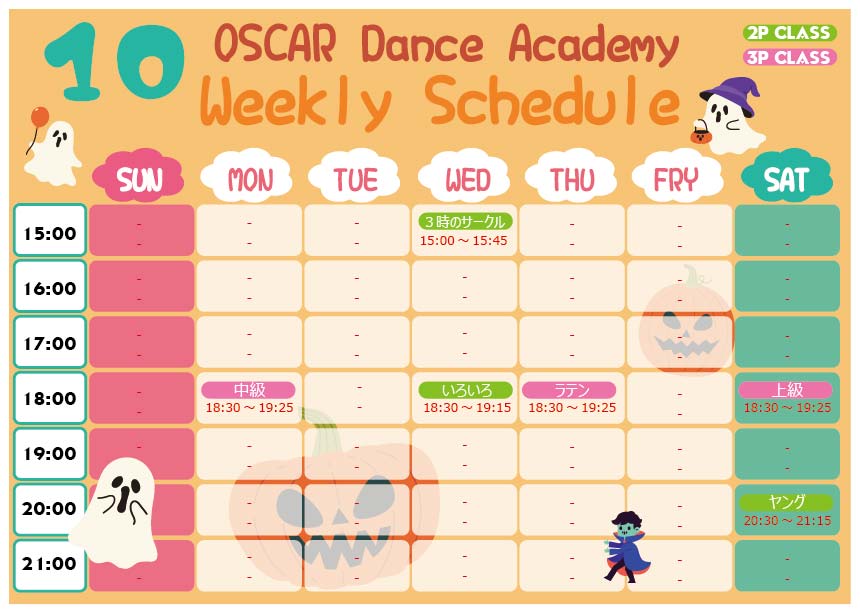 10 OSCAR Dance Academy
Weekly Schedule

2P CLASS
3P CLASS

| | SUN | MON | TUE | WED | THU | FRY | SAT |
|---|---|---|---|---|---|---|---|
| 15:00 | - - | - - | - - | 3時のサークル 15:00 ～ 15:45 | - - | - - | - - |
| 16:00 | - - | - - | - - | - - | - - | - - | - - |
| 17:00 | - - | - - | - - | - - | - - | - - | - - |
| 18:00 | - - | 中級 18:30 ～ 19:25 | - - | いろいろ 18:30 ～ 19:15 | ラテン 18:30 ～ 19:25 | - - | 上級 18:30 ～ 19:25 |
| 19:00 | - - | - - | - - | - - | - - | - - | - - |
| 20:00 | - - | - - | - - | - - | - - | - - | ヤング 20:30 ～ 21:15 |
| 21:00 | - - | - - | - - | - - | - - | - - | - - |